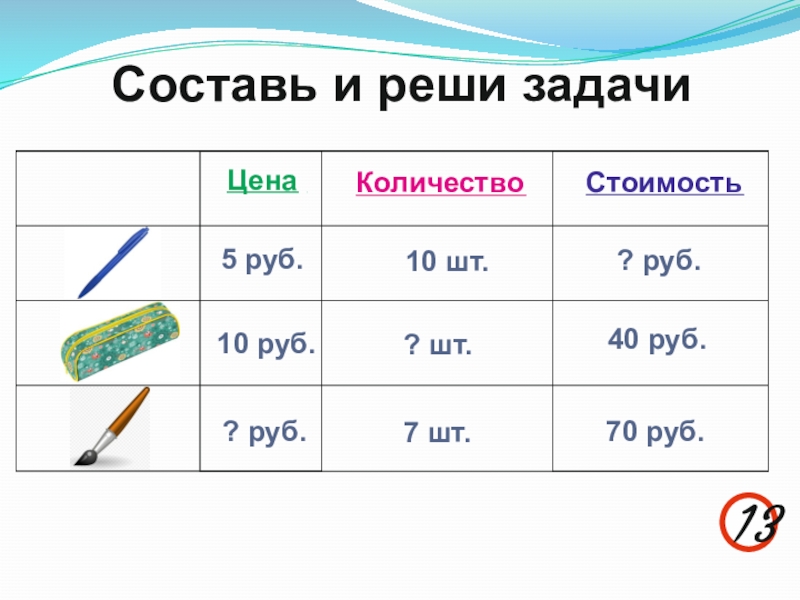 Составь и реши задачи

| | Цена | Количество | Стоимость |
|---|---|---|---|
| | 5 руб. | 10 шт. | ? руб. |
| | 10 руб. | ? шт. | 40 руб. |
| | ? руб. | 7 шт. | 70 руб. |

13